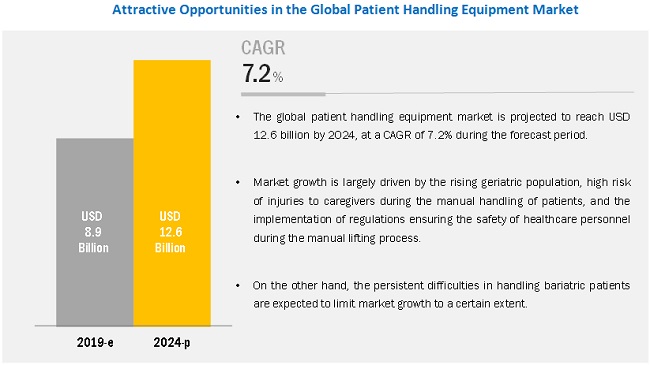 Attractive Opportunities in the Global Patient Handling Equipment Market

USD 8.9 Billion

USD 12.6 Billion

2019-e

2024-p

CAGR
7.2%

• The global patient handling equipment market is projected to reach USD 12.6 billion by 2024, at a CAGR of 7.2% during the forecast period.

• Market growth is largely driven by the rising geriatric population, high risk of injuries to caregivers during the manual handling of patients, and the implementation of regulations ensuring the safety of healthcare personnel during the manual lifting process.

• On the other hand, the persistent difficulties in handling bariatric patients are expected to limit market growth to a certain extent.